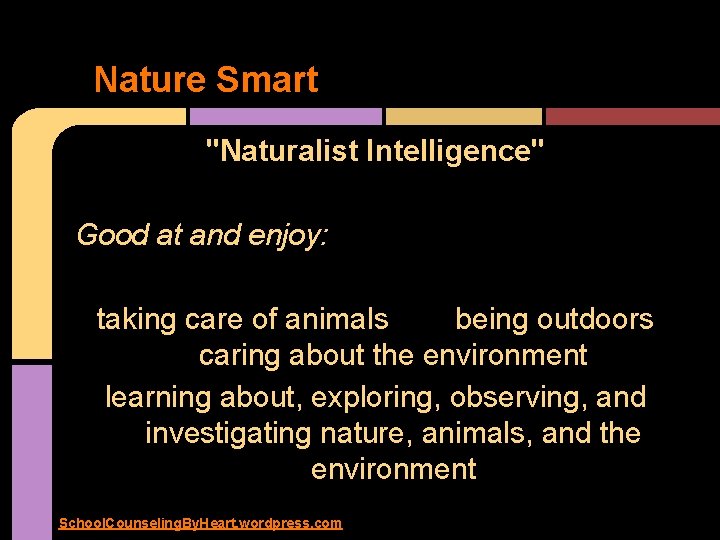 Nature Smart

"Naturalist Intelligence"

Good at and enjoy:

taking care of animals being outdoors caring about the environment

learning about, exploring, observing, and investigating nature, animals, and the environment

SchoolCounselingByHeart.wordpress.com